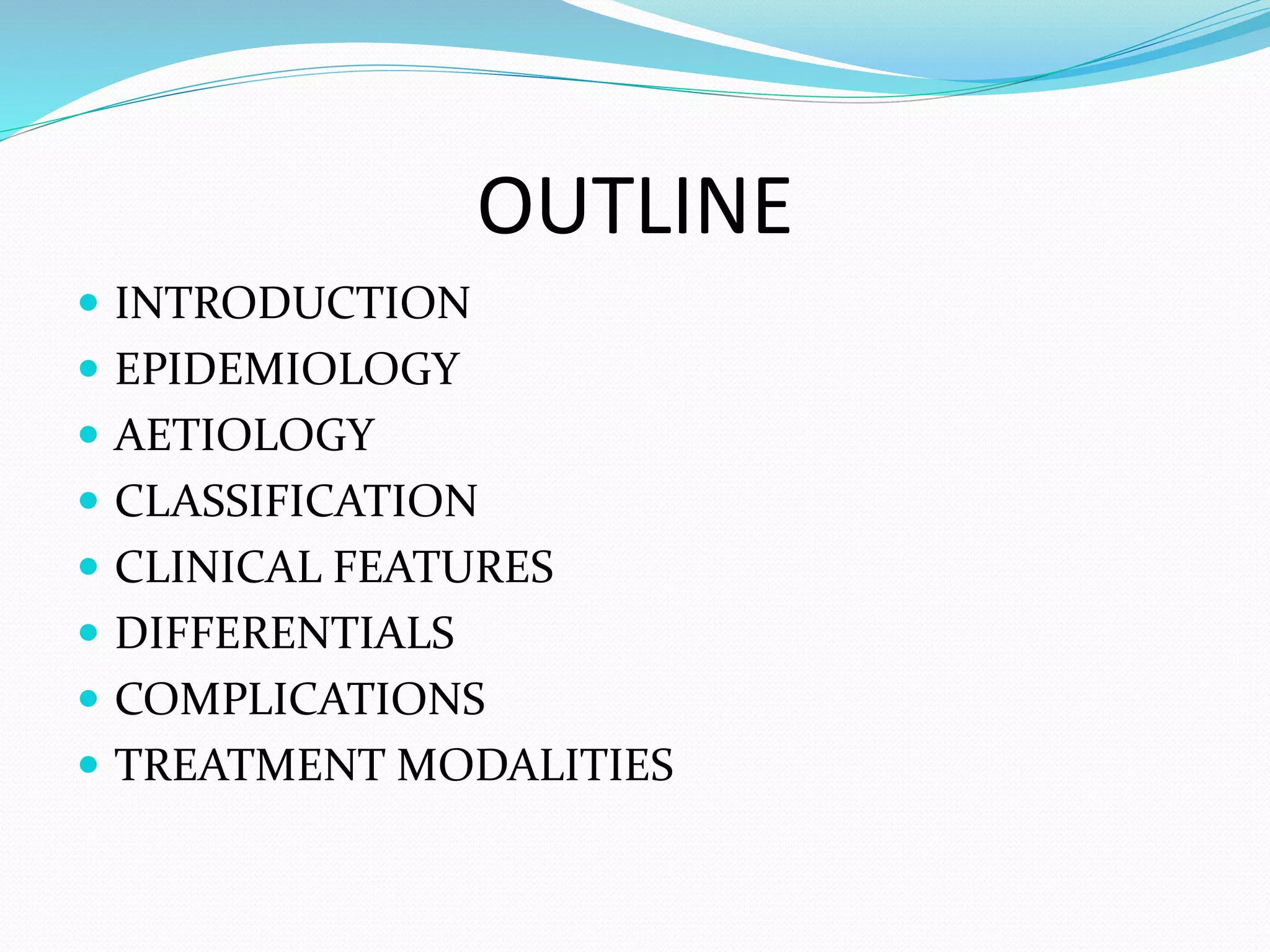 OUTLINE

- INTRODUCTION
- EPIDEMIOLOGY
- AETIOLOGY
- CLASSIFICATION
- CLINICAL FEATURES
- DIFFERENTIALS
- COMPLICATIONS
- TREATMENT MODALITIES